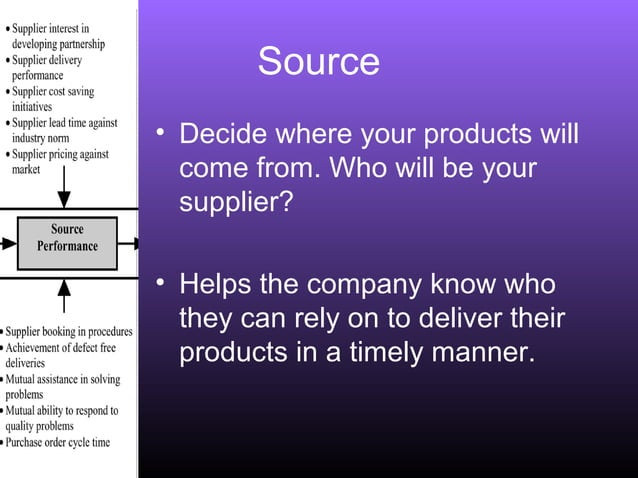 • Supplier interest in developing partnership
• Supplier delivery performance
• Supplier cost saving initiatives
• Supplier lead time against industry norm
• Supplier pricing against market

Source Performance

• Supplier booking in procedures
• Achievement of defect free deliveries
• Mutual assistance in solving problems
• Mutual ability to respond to quality problems
• Purchase order cycle time

Source

• Decide where your products will come from. Who will be your supplier?

• Helps the company know who they can rely on to deliver their products in a timely manner.